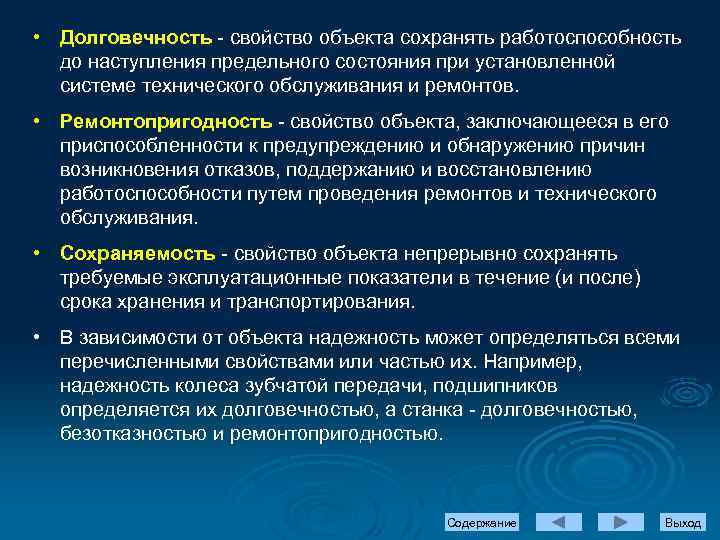 • Долговечность - свойство объекта сохранять работоспособность до наступления предельного состояния при установленной системе технического обслуживания и ремонтов.

• Ремонтопригодность - свойство объекта, заключающееся в его приспособленности к предупреждению и обнаружению причин возникновения отказов, поддержанию и восстановлению работоспособности путем проведения ремонтов и технического обслуживания.

• Сохраняемость - свойство объекта непрерывно сохранять требуемые эксплуатационные показатели в течение (и после) срока хранения и транспортирования.

• В зависимости от объекта надежность может определяться всеми перечисленными свойствами или частью их. Например, надежность колеса зубчатой передачи, подшипников определяется их долговечностью, а станка - долговечностью, безотказностью и ремонтопригодностью.

Содержание

Выход